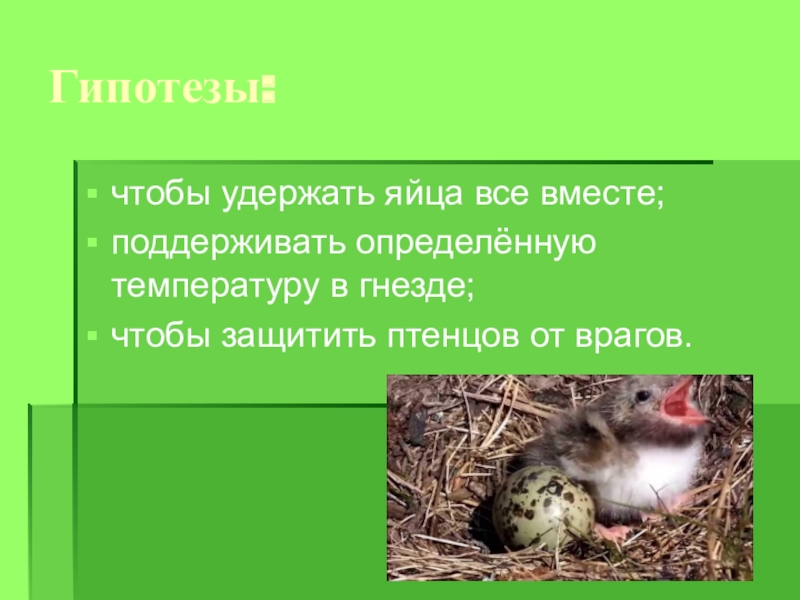 Гипотезы:

- чтобы удержать яйца все вместе;
- поддерживать определённую температуру в гнезде;
- чтобы защитить птенцов от врагов.